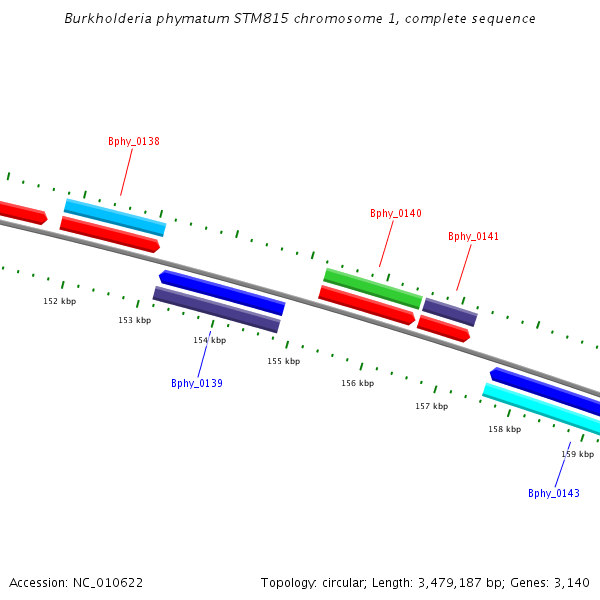 Burkholderia phymatum STM815 chromosome 1, complete sequence

Bphy_0138

Bphy_0140

Bphy_0141

152 kbp

153 kbp

154 kbp

155 kbp

156 kbp

157 kbp

158 kbp

159 kbp

Bphy_0139

Bphy_0143

Accession: NC_010622

Topology: circular; Length: 3,479,187 bp; Genes: 3,140